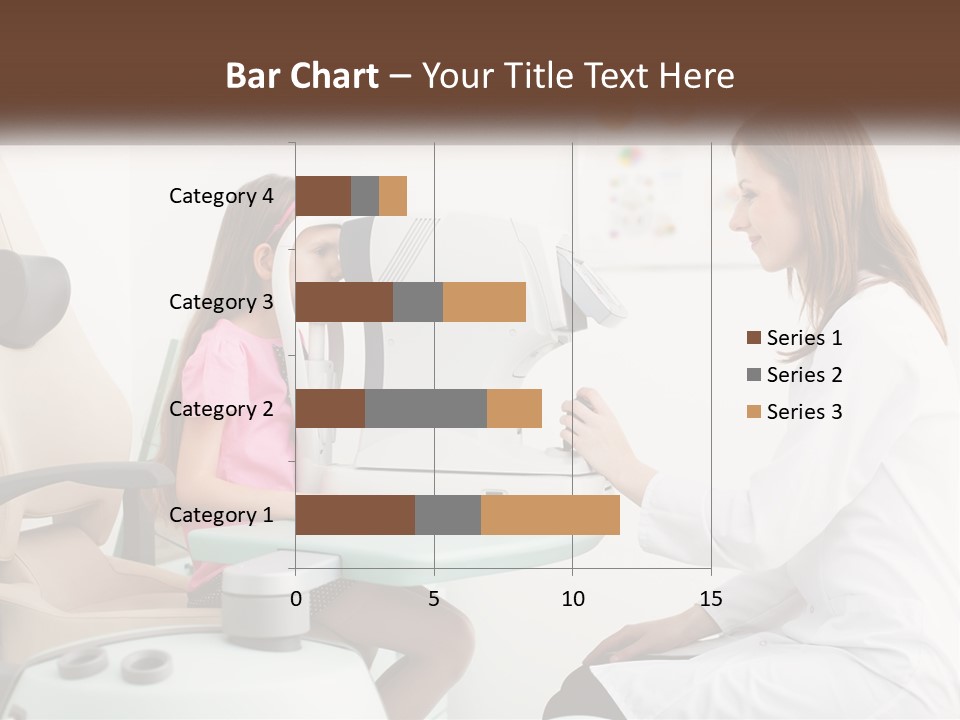 Bar Chart – Your Title Text Here

Category 4
Category 3
Category 2
Category 1

0
5
10
15

Series 1
Series 2
Series 3